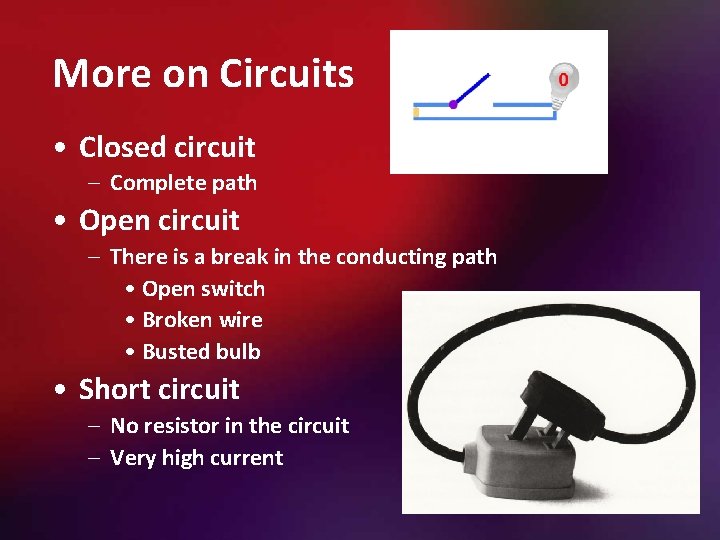 More on Circuits

0

• Closed circuit
– Complete path
• Open circuit
– There is a break in the conducting path
• Open switch
• Broken wire
• Busted bulb
• Short circuit
– No resistor in the circuit
– Very high current